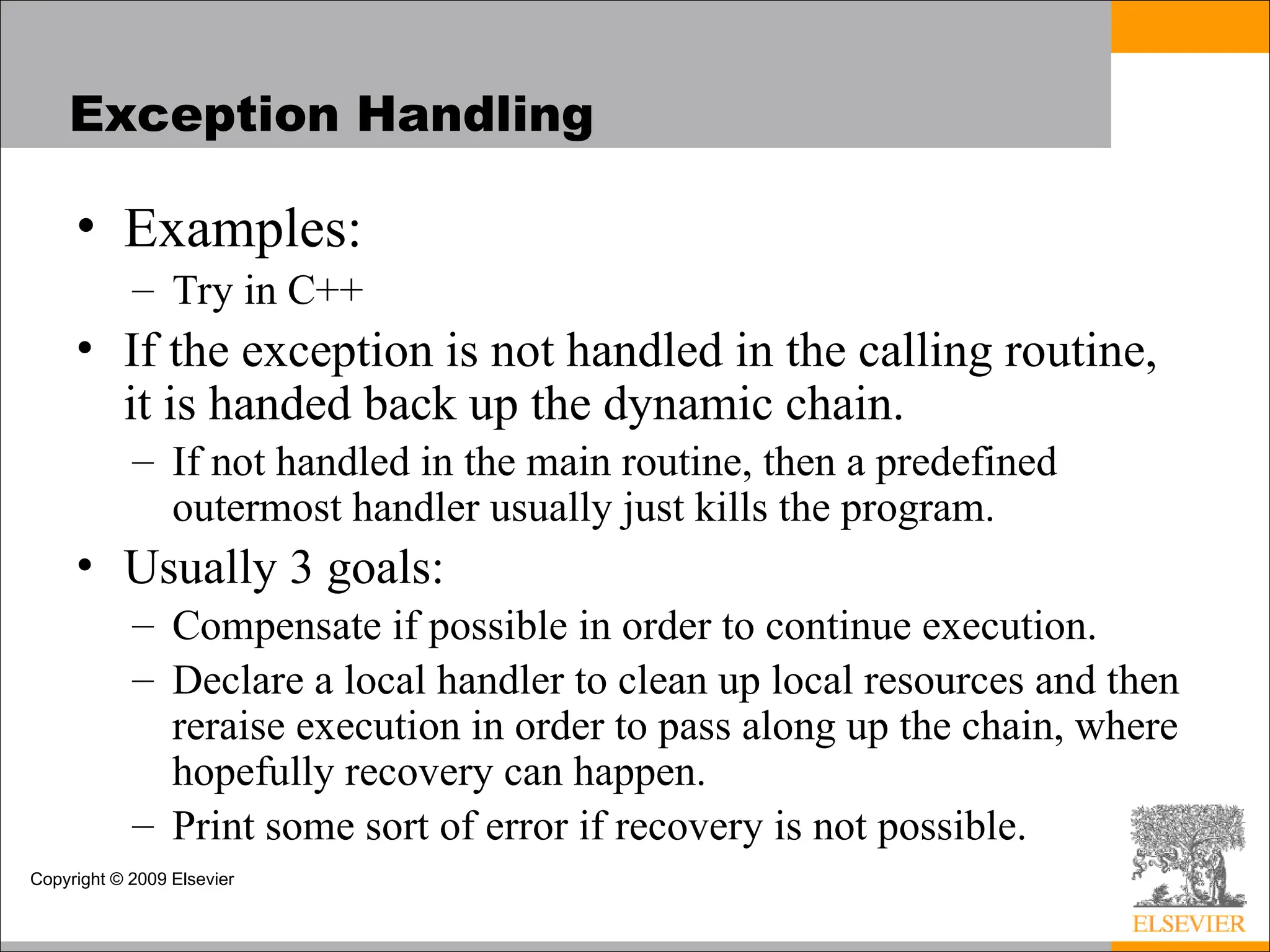 Exception Handling

• Examples:
– Try in C++

• If the exception is not handled in the calling routine, it is handed back up the dynamic chain.
– If not handled in the main routine, then a predefined outermost handler usually just kills the program.

• Usually 3 goals:
– Compensate if possible in order to continue execution.
– Declare a local handler to clean up local resources and then reraise execution in order to pass along up the chain, where hopefully recovery can happen.
– Print some sort of error if recovery is not possible.

Copyright © 2009 Elsevier

ELSEVIER